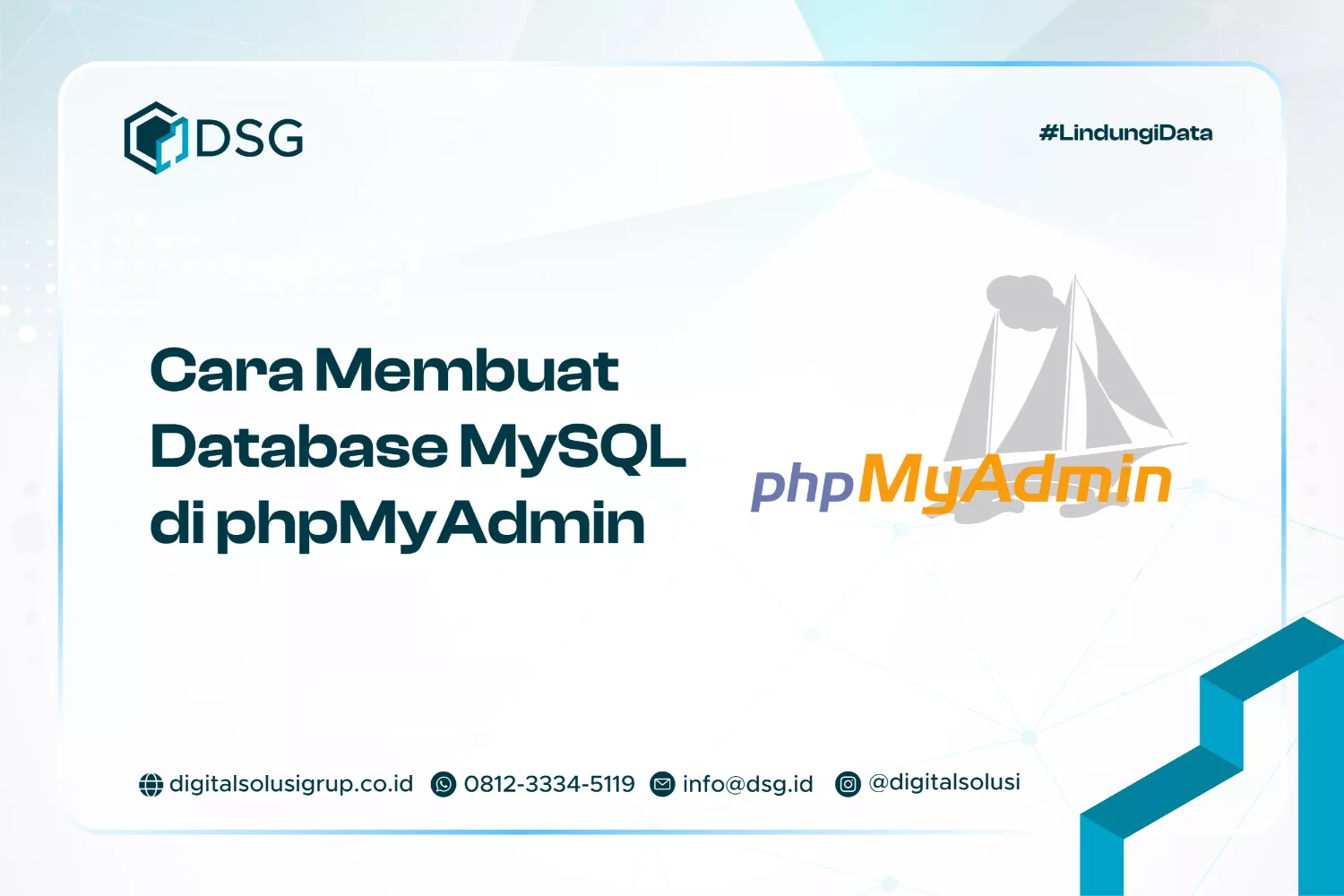 DSG

#LindungiData

Cara Membuat Database MySQL di phpMyAdmin

phpMyAdmin

digitalsolusigrup.co.id 0812-3334-5119 info@dsg.id @digitalsolusi